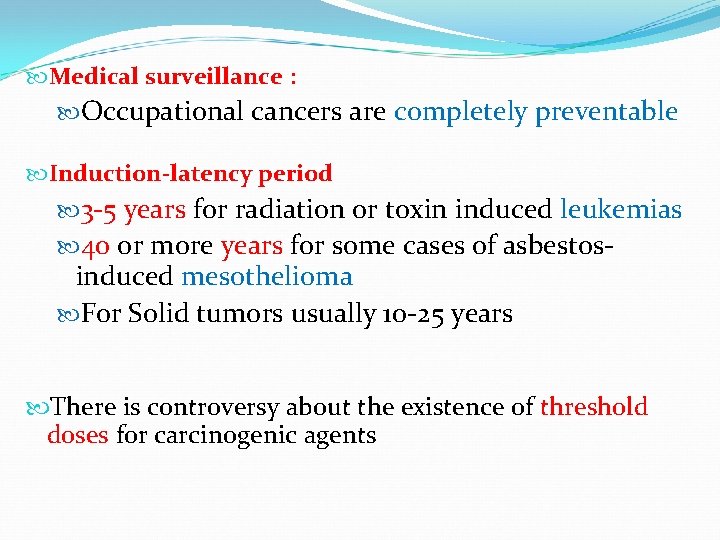 Medical surveillance :

Occupational cancers are completely preventable

Induction-latency period

3-5 years for radiation or toxin induced leukemias

40 or more years for some cases of asbestos-induced mesothelioma

For Solid tumors usually 10-25 years

There is controversy about the existence of threshold doses for carcinogenic agents